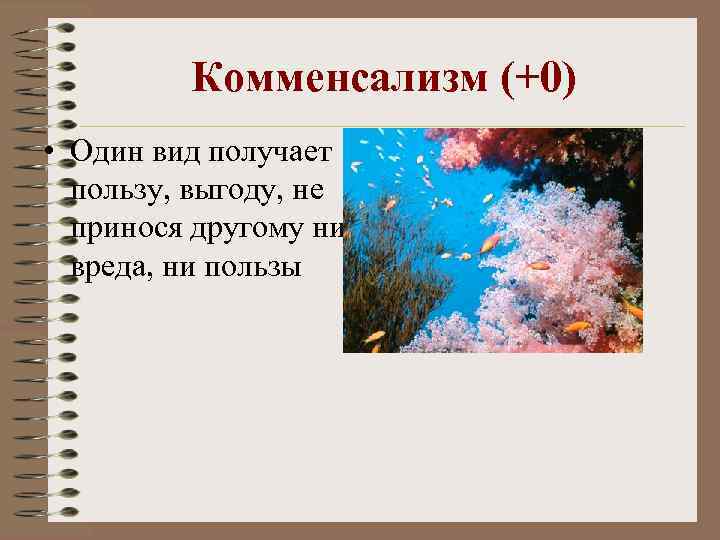 Комменсализм (+0)

• Один вид получает пользу, выгоду, не принося другому ни вреда, ни пользы